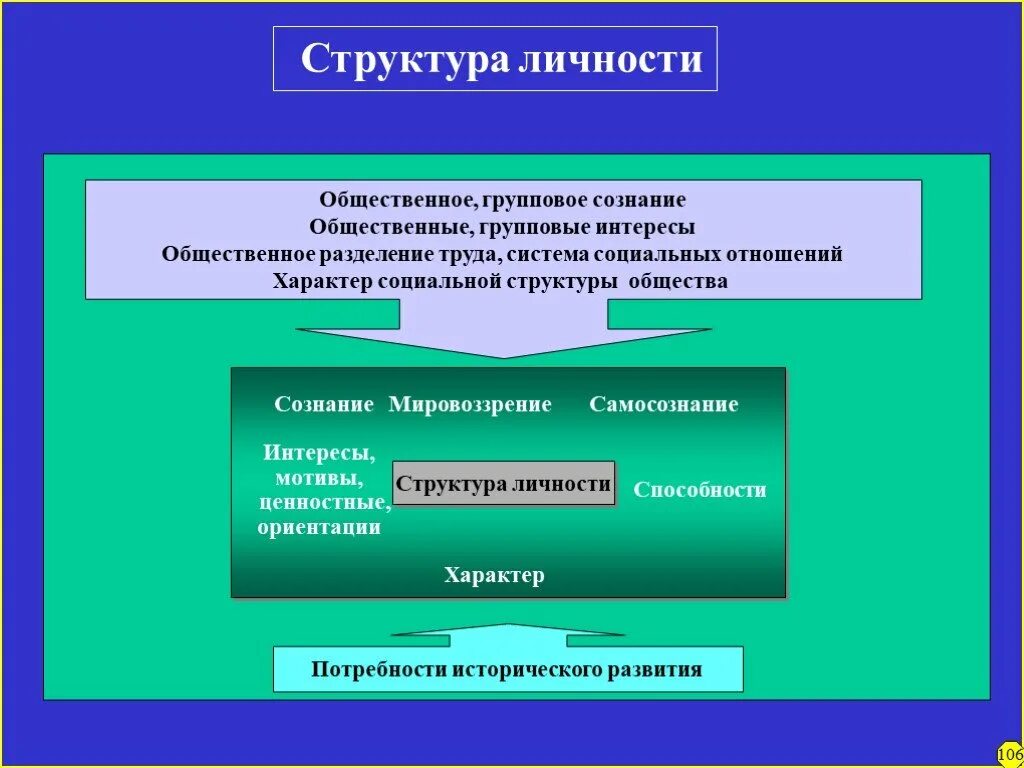 Структура личности

Общественное, групповое сознание
Общественные, групповые интересы
Общественное разделение труда, система социальных отношений
Характер социальной структуры общества

Сознание Мировоззрение Самосознание

Интересы, мотивы, ценностные, ориентации

Структура личности

Способности

Характер

Потребности исторического развития

106